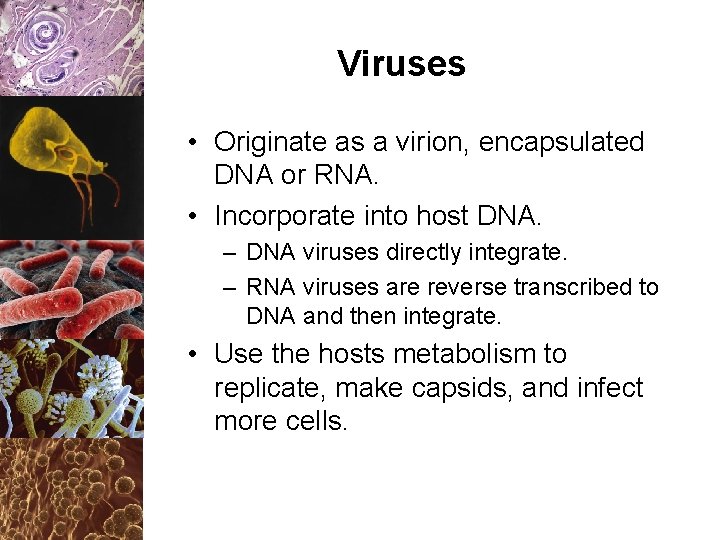 Viruses

• Originate as a virion, encapsulated DNA or RNA.
• Incorporate into host DNA.
– DNA viruses directly integrate.
– RNA viruses are reverse transcribed to DNA and then integrate.
• Use the hosts metabolism to replicate, make capsids, and infect more cells.